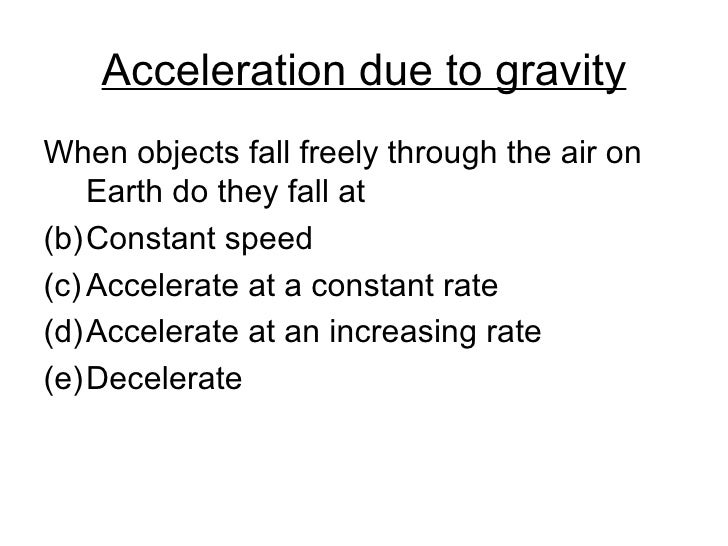 Acceleration due to gravity

When objects fall freely through the air on Earth do they fall at

(b) Constant speed

(c) Accelerate at a constant rate

(d) Accelerate at an increasing rate

(e) Decelerate